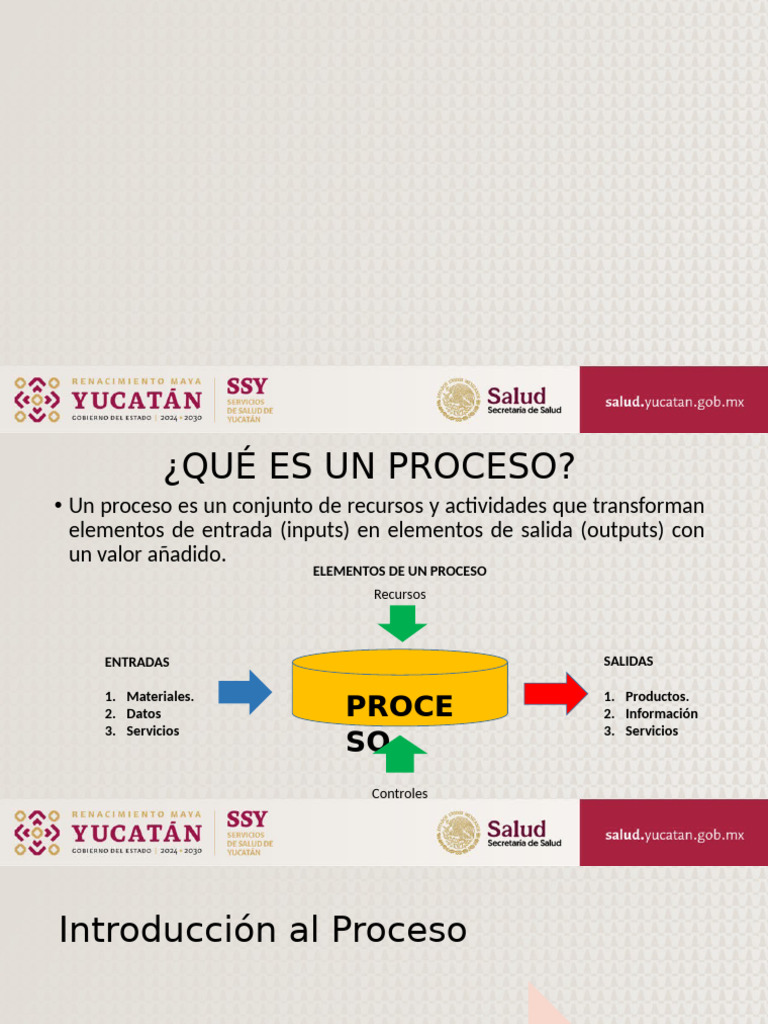 RENACIMIENTO MAYA
YUCATÁN
GOBIERNO DEL ESTADO | 2024 - 2030
SSY
SERVICIOS DE SALUD DE YUCATÁN
Salud
Secretaría de Salud
salud.yucatan.gob.mx

¿QUÉ ES UN PROCESO?

• Un proceso es un conjunto de recursos y actividades que transforman elementos de entrada (inputs) en elementos de salida (outputs) con un valor añadido.

ELEMENTOS DE UN PROCESO

Recursos

ENTRADAS

1. Materiales.
2. Datos
3. Servicios

PROCE
SO

SALIDAS

1. Productos.
2. Información
3. Servicios

Controles

RENACIMIENTO MAYA
YUCATÁN
GOBIERNO DEL ESTADO | 2024 - 2030
SSY
SERVICIOS DE SALUD DE YUCATÁN
Salud
Secretaría de Salud
salud.yucatan.gob.mx

Introducción al Proceso